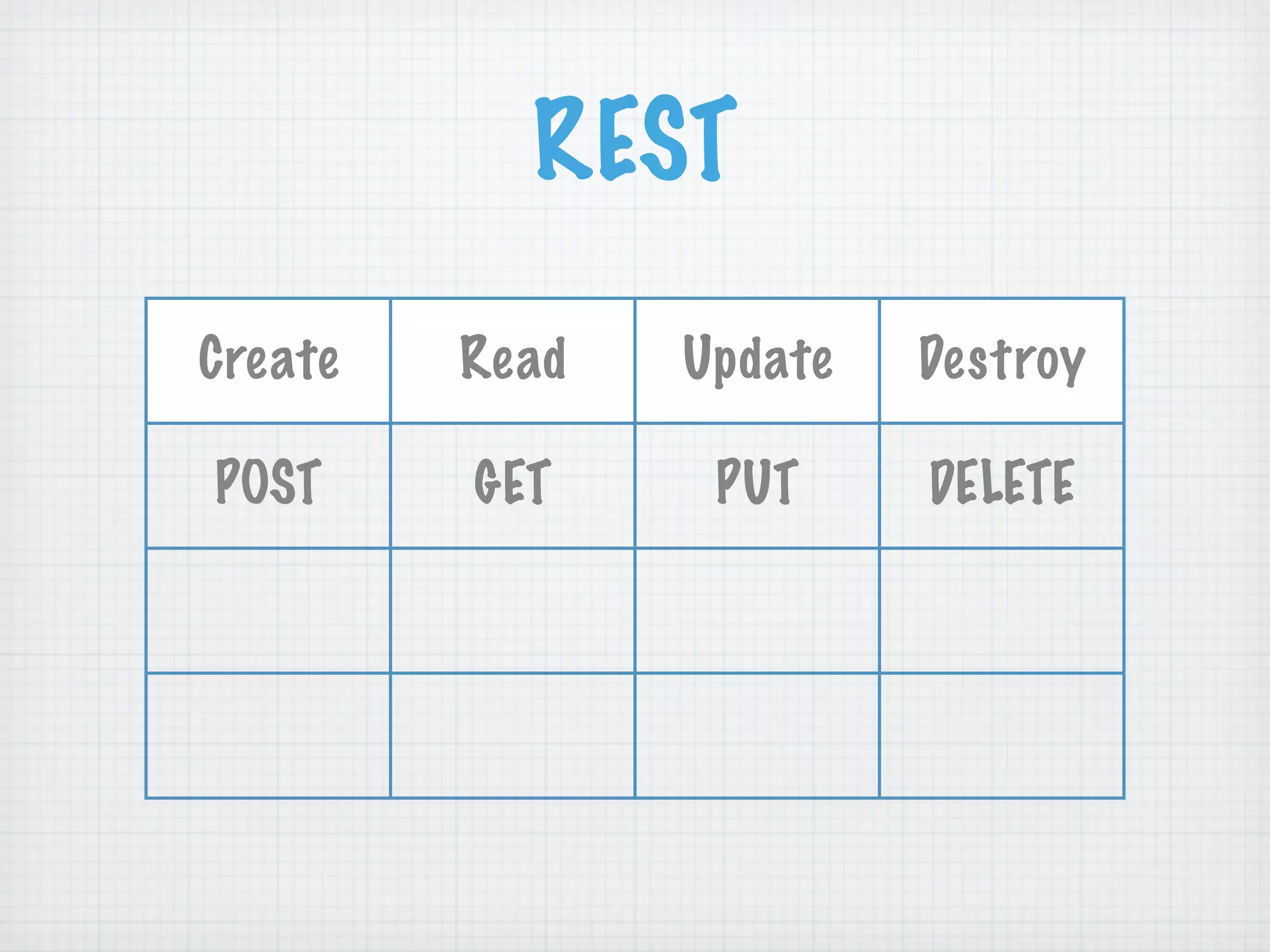 REST

| Create | Read | Update | Destroy |
|---|---|---|---|
| POST | GET | PUT | DELETE |
| | | | |
| | | | |